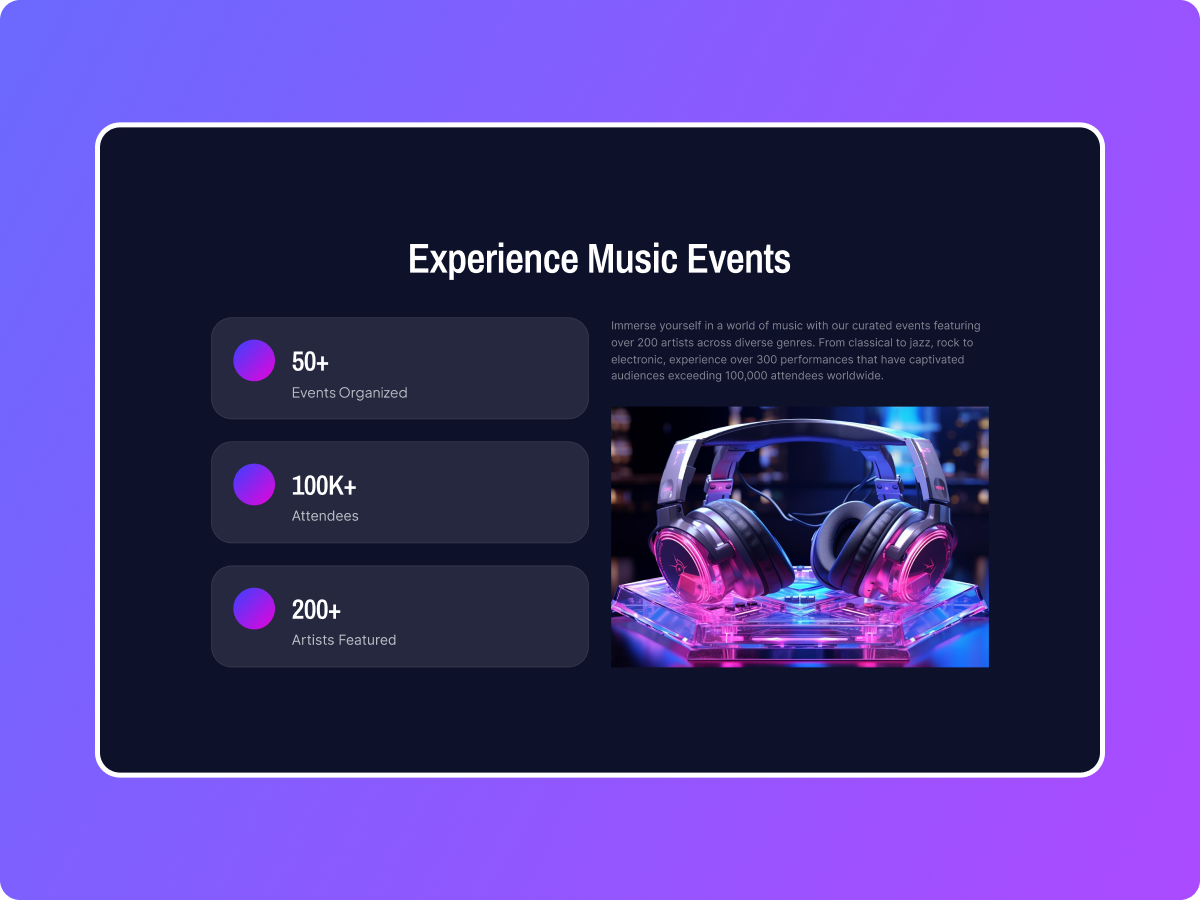 Experience Music Events

50+
Events Organized

100K+
Attendees

200+
Artists Featured

Immerse yourself in a world of music with our curated events featuring over 200 artists across diverse genres. From classical to jazz, rock to electronic, experience over 300 performances that have captivated audiences exceeding 100,000 attendees worldwide.